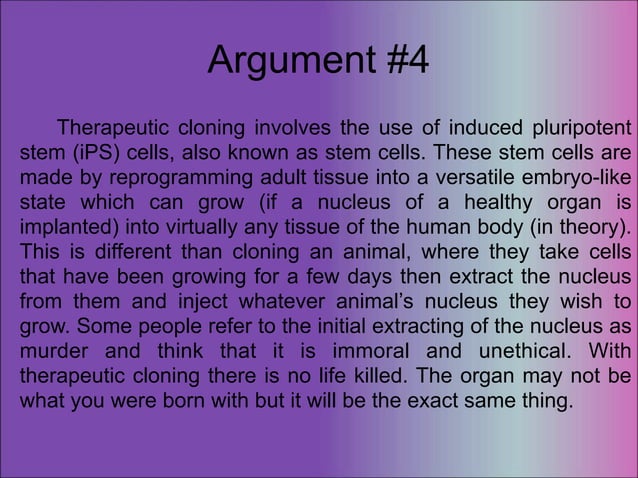 Argument #4

Therapeutic cloning involves the use of induced pluripotent stem (iPS) cells, also known as stem cells. These stem cells are made by reprogramming adult tissue into a versatile embryo-like state which can grow (if a nucleus of a healthy organ is implanted) into virtually any tissue of the human body (in theory). This is different than cloning an animal, where they take cells that have been growing for a few days then extract the nucleus from them and inject whatever animal's nucleus they wish to grow. Some people refer to the initial extracting of the nucleus as murder and think that it is immoral and unethical. With therapeutic cloning there is no life killed. The organ may not be what you were born with but it will be the exact same thing.